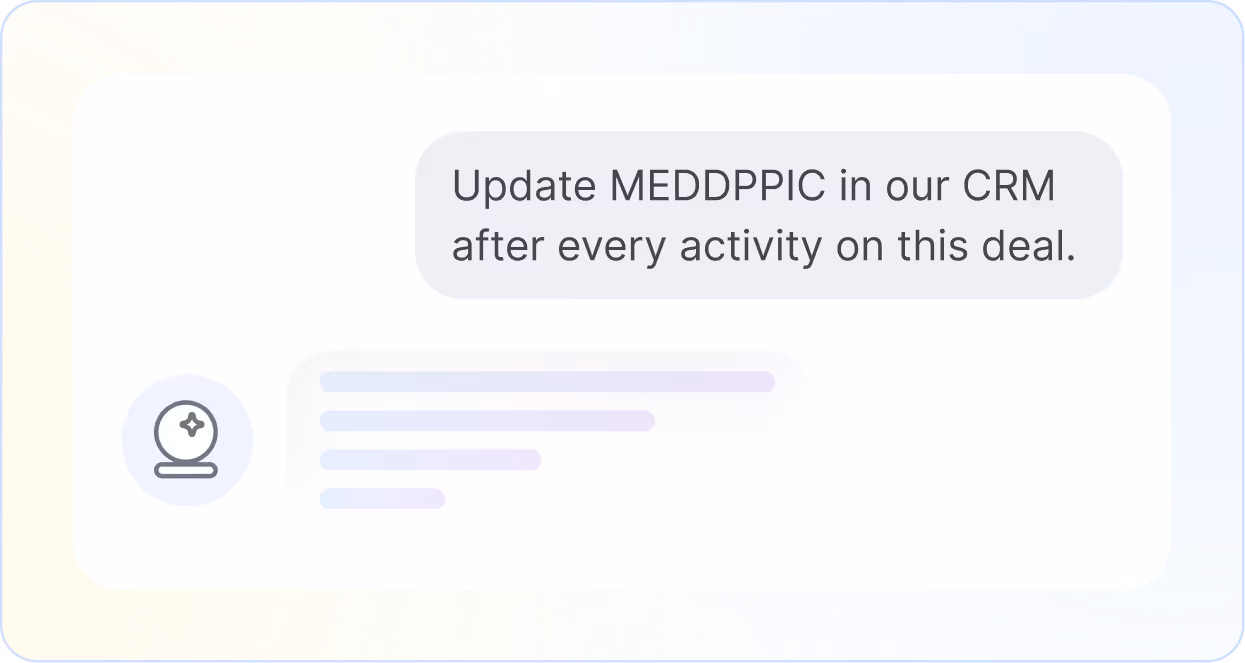 Update MEDDPPIC in our CRM after every activity on this deal.